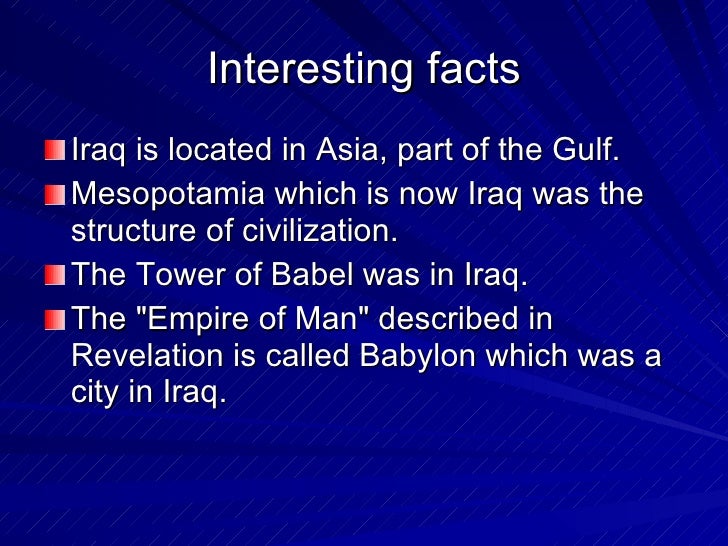 Interesting facts

Iraq is located in Asia, part of the Gulf.

Mesopotamia which is now Iraq was the structure of civilization.

The Tower of Babel was in Iraq.

The "Empire of Man" described in Revelation is called Babylon which was a city in Iraq.